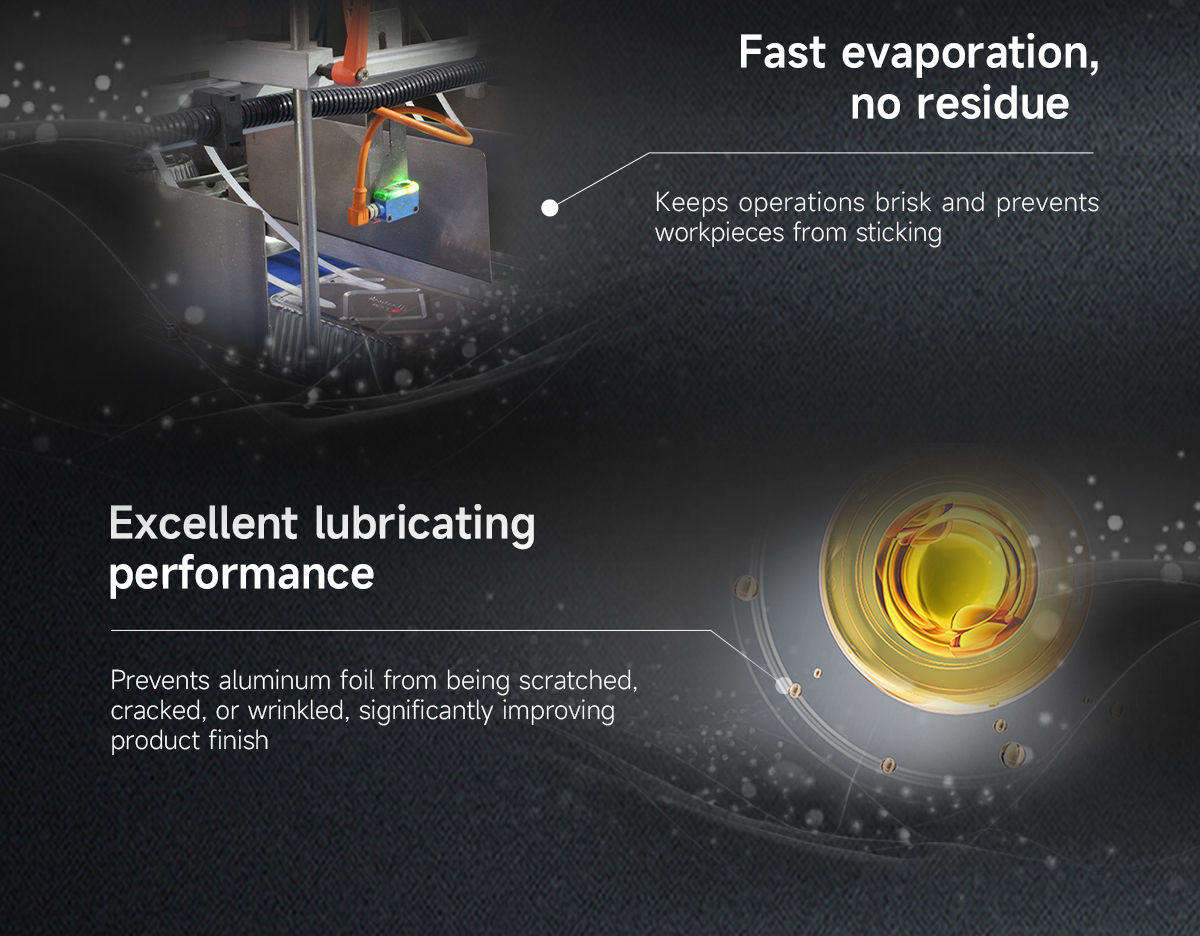 Fast evaporation, no residue

Keeps operations brisk and prevents workpieces from sticking

Excellent lubricating performance

Prevents aluminum foil from being scratched, cracked, or wrinkled, significantly improving product finish